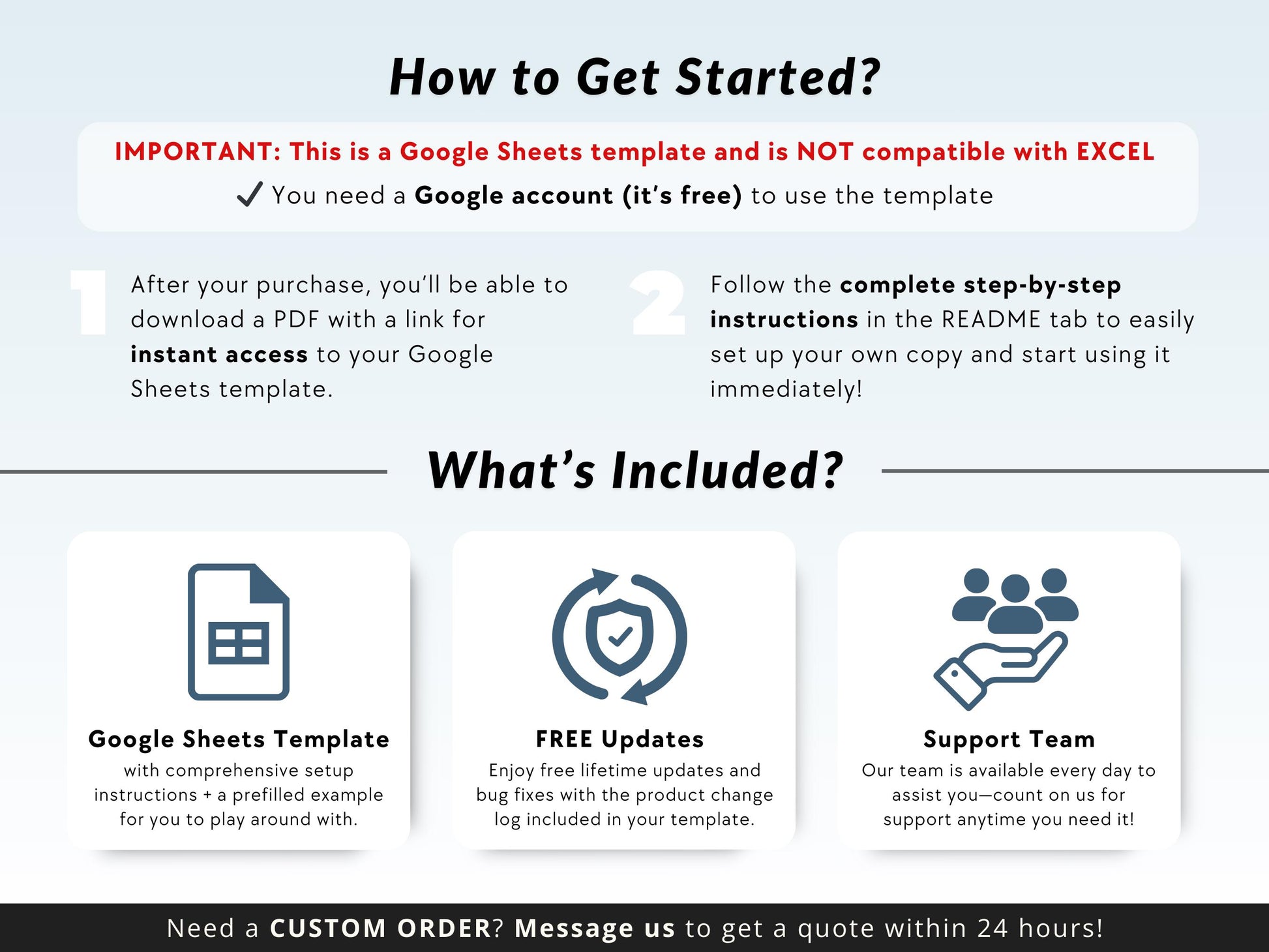 How to Get Started?

IMPORTANT: This is a Google Sheets template and is NOT compatible with EXCEL

✓ You need a Google account (it's free) to use the template

1

After your purchase, you'll be able to download a PDF with a link for instant access to your Google Sheets template.

2

Follow the complete step-by-step instructions in the README tab to easily set up your own copy and start using it immediately!

What's Included?

Google Sheets Template
with comprehensive setup instructions + a prefilled example for you to play around with.

FREE Updates
Enjoy free lifetime updates and bug fixes with the product change log included in your template.

Support Team
Our team is available every day to assist you—count on us for support anytime you need it!

Need a CUSTOM ORDER? Message us to get a quote within 24 hours!